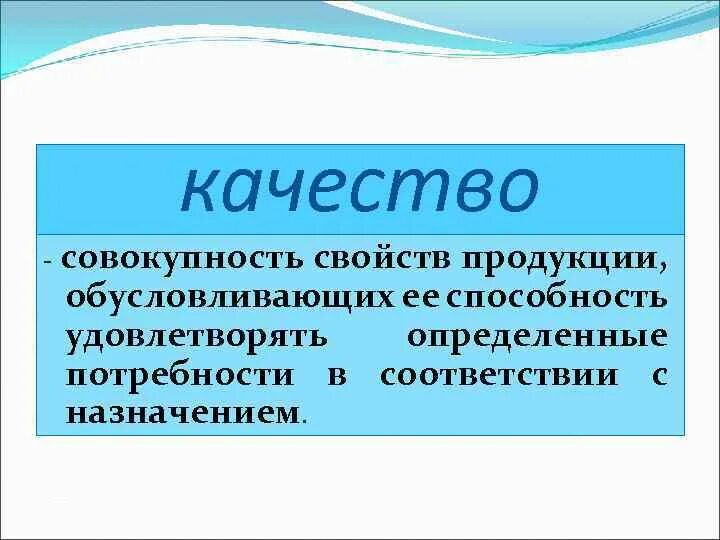 качество

- совокупность свойств продукции, обусловливающих ее способность удовлетворять определенные потребности в соответствии с назначением.